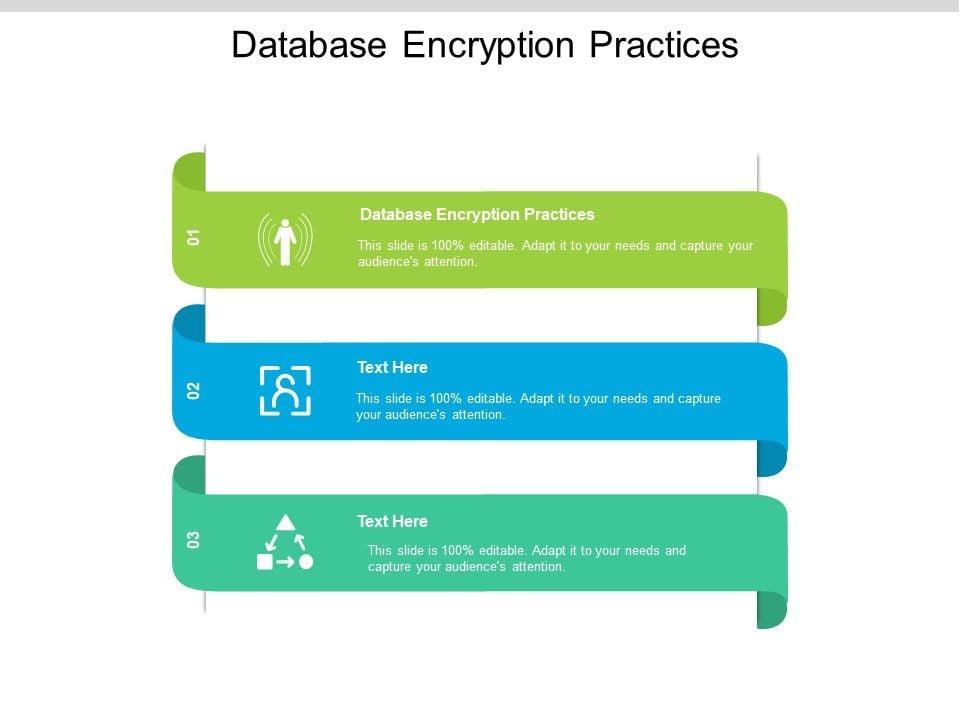 Database Encryption Practices

01

Database Encryption Practices

This slide is 100% editable. Adapt it to your needs and capture your audience's attention.

02

Text Here

This slide is 100% editable. Adapt it to your needs and capture your audience's attention.

03

Text Here

This slide is 100% editable. Adapt it to your needs and capture your audience's attention.